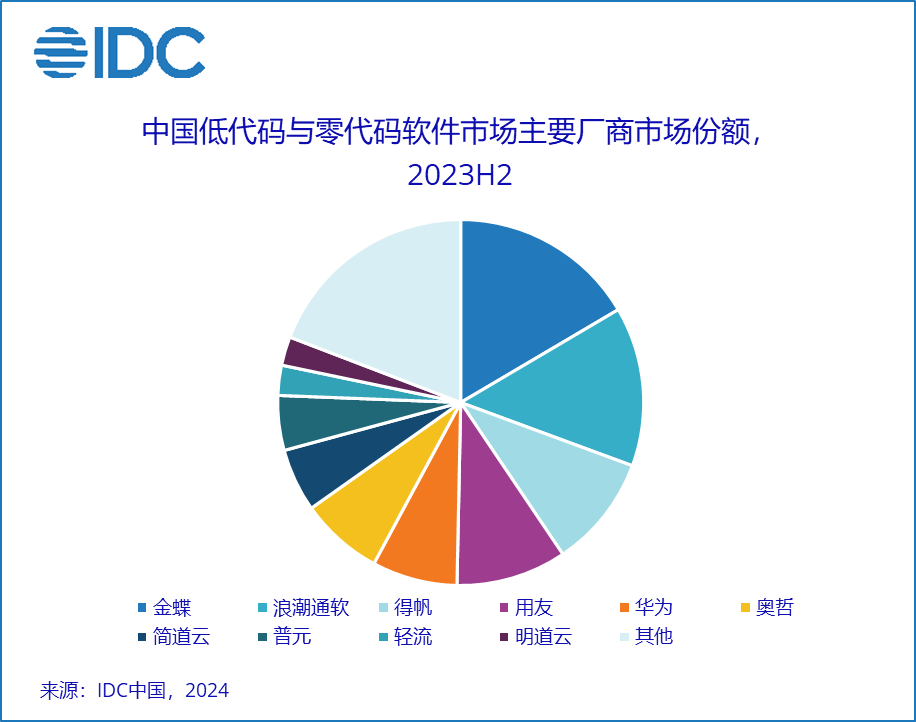 IDC

中国低代码与零代码软件市场主要厂商市场份额，2023H2

金蝶 浪潮通软 得帆 用友 华为 奥哲
简道云 普元 轻流 明道云 其他

来源：IDC中国，2024